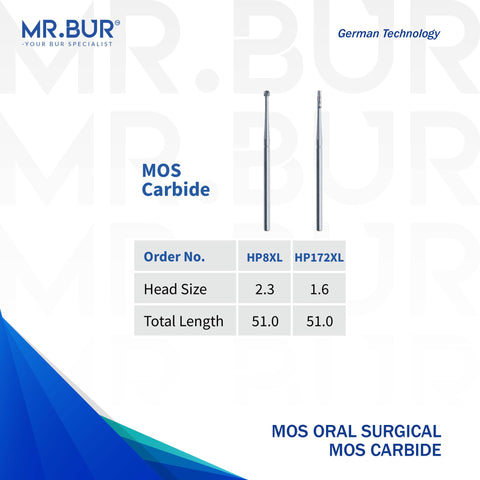 MR.BUR®
-YOUR BUR SPECIALIST

German Technology

MOS
Carbide

| Order No. | HP8XL | HP172XL |
|---|---|---|
| Head Size | 2.3 | 1.6 |
| Total Length | 51.0 | 51.0 |

MOS ORAL SURGICAL
MOS CARBIDE